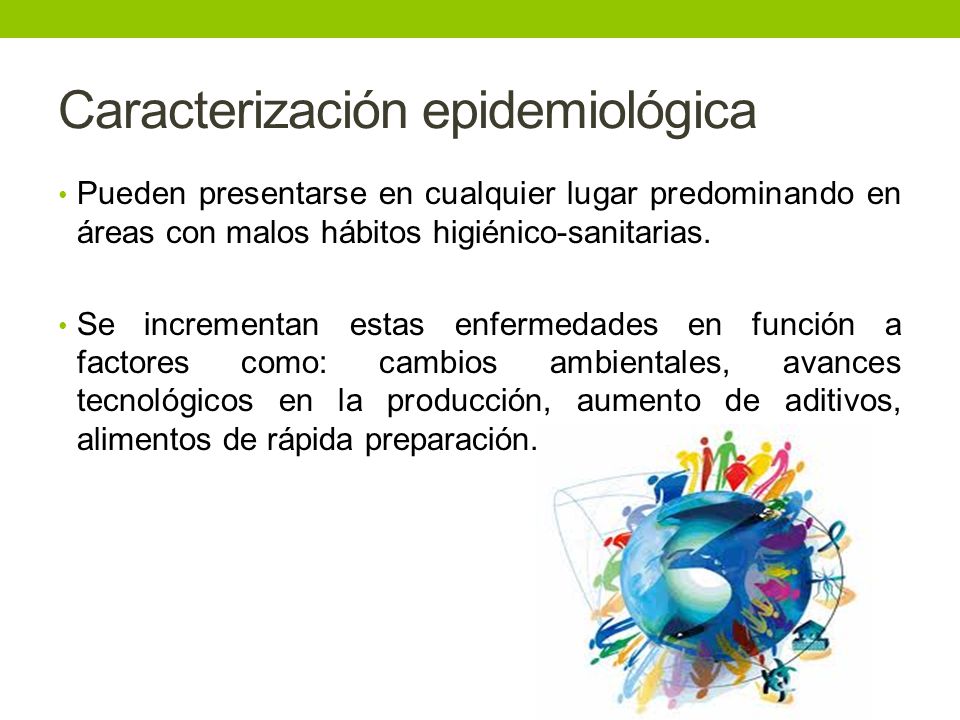 Caracterización epidemiológica

• Pueden presentarse en cualquier lugar predominando en áreas con malos hábitos higiénico-sanitarias.

• Se incrementan estas enfermedades en función a factores como: cambios ambientales, avances tecnológicos en la producción, aumento de aditivos, alimentos de rápida preparación.